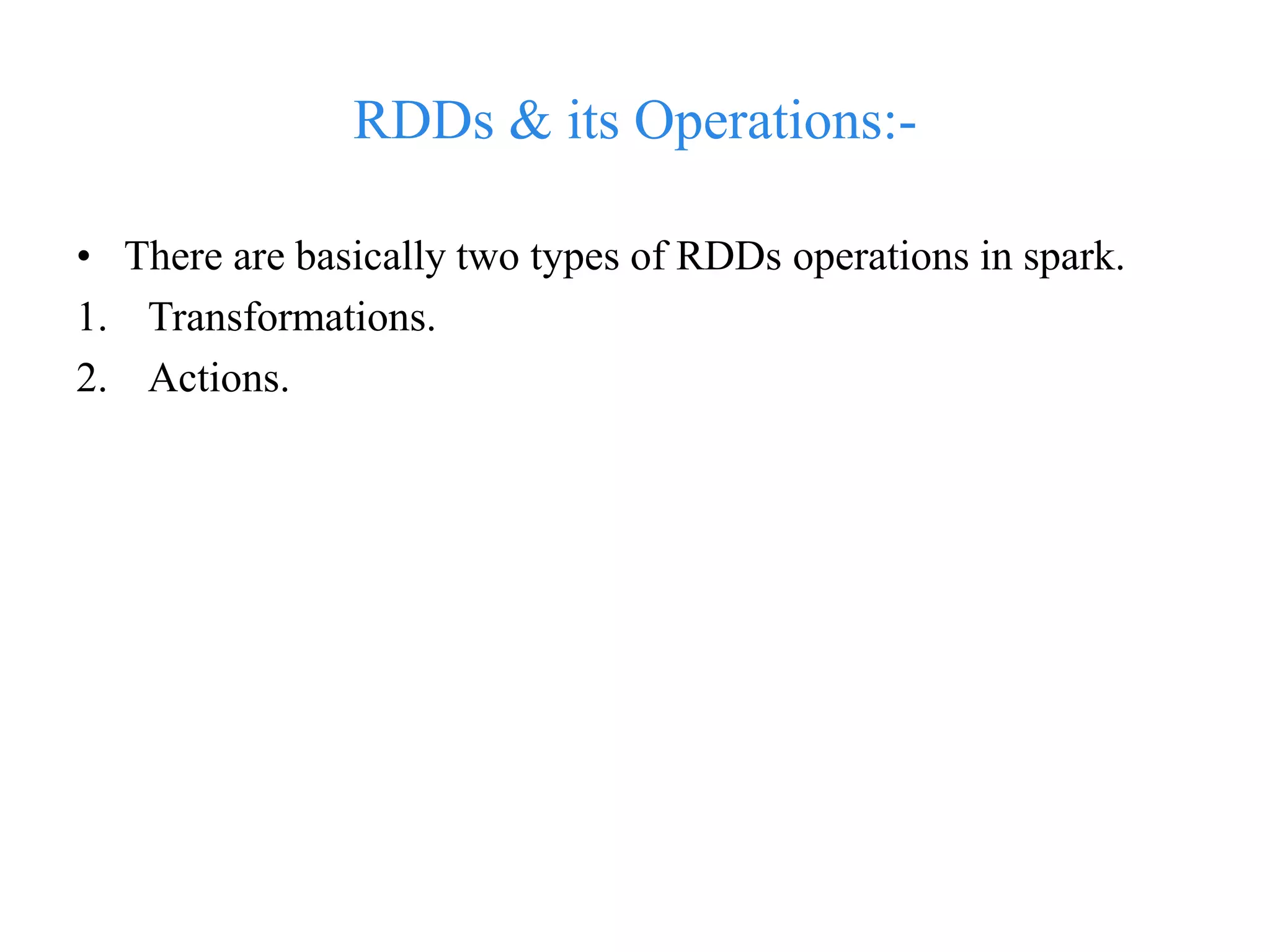 RDDs & its Operations:-

• There are basically two types of RDDs operations in spark.

1. Transformations.
2. Actions.